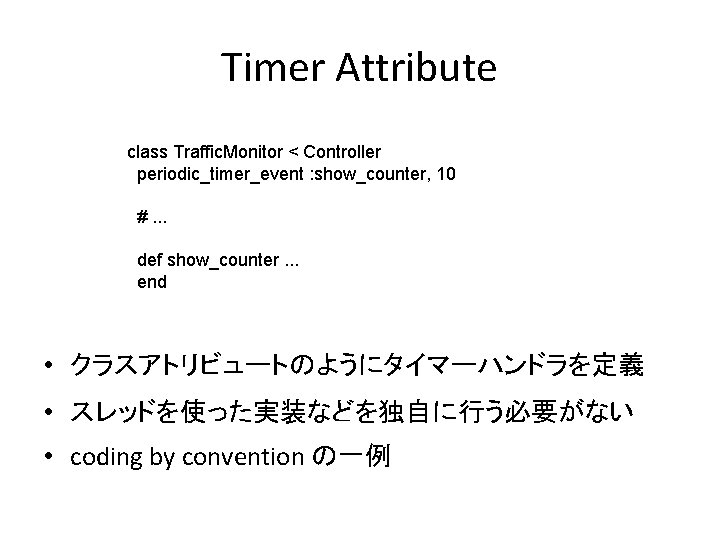 Timer Attribute

class TrafficMonitor < Controller
  periodic_timer_event :show_counter, 10

  # ...

  def show_counter ...
  end

• クラスアトリビュートのようにタイマーハンドラを定義
• スレッドを使った実装などを独自に行う必要がない
• coding by convention の一例